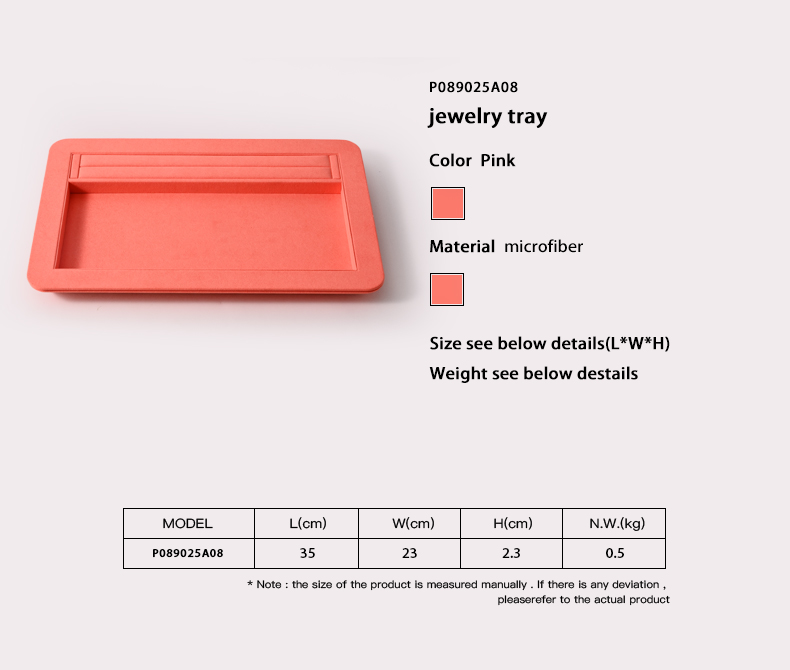 P089025A08

jewelry tray

Color Pink

Material microfiber

Size see below details(L*W*H)

Weight see below destails

| MODEL | L(cm) | W(cm) | H(cm) | N.W.(kg) |
|---|---|---|---|---|
| P089025A08 | 35 | 23 | 2.3 | 0.5 |

* Note : the size of the product is measured manually . If there is any deviation , pleaserefer to the actual product